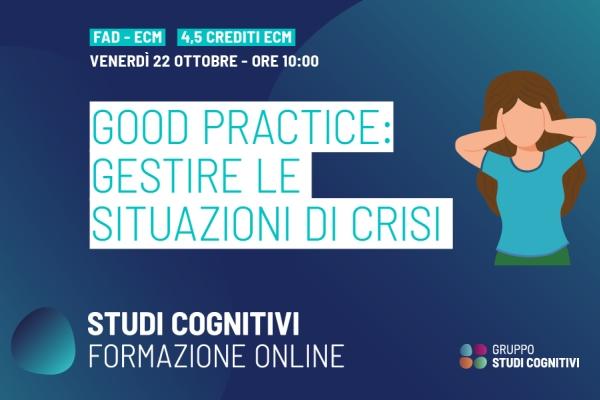 FAD - ECM 4,5 CREDITI ECM
VENERDÌ 22 OTTOBRE - ORE 10:00

GOOD PRACTICE: GESTIRE LE SITUAZIONI DI CRISI

STUDI COGNITIVI
FORMAZIONE ONLINE

GRUPPO
STUDI COGNITIVI